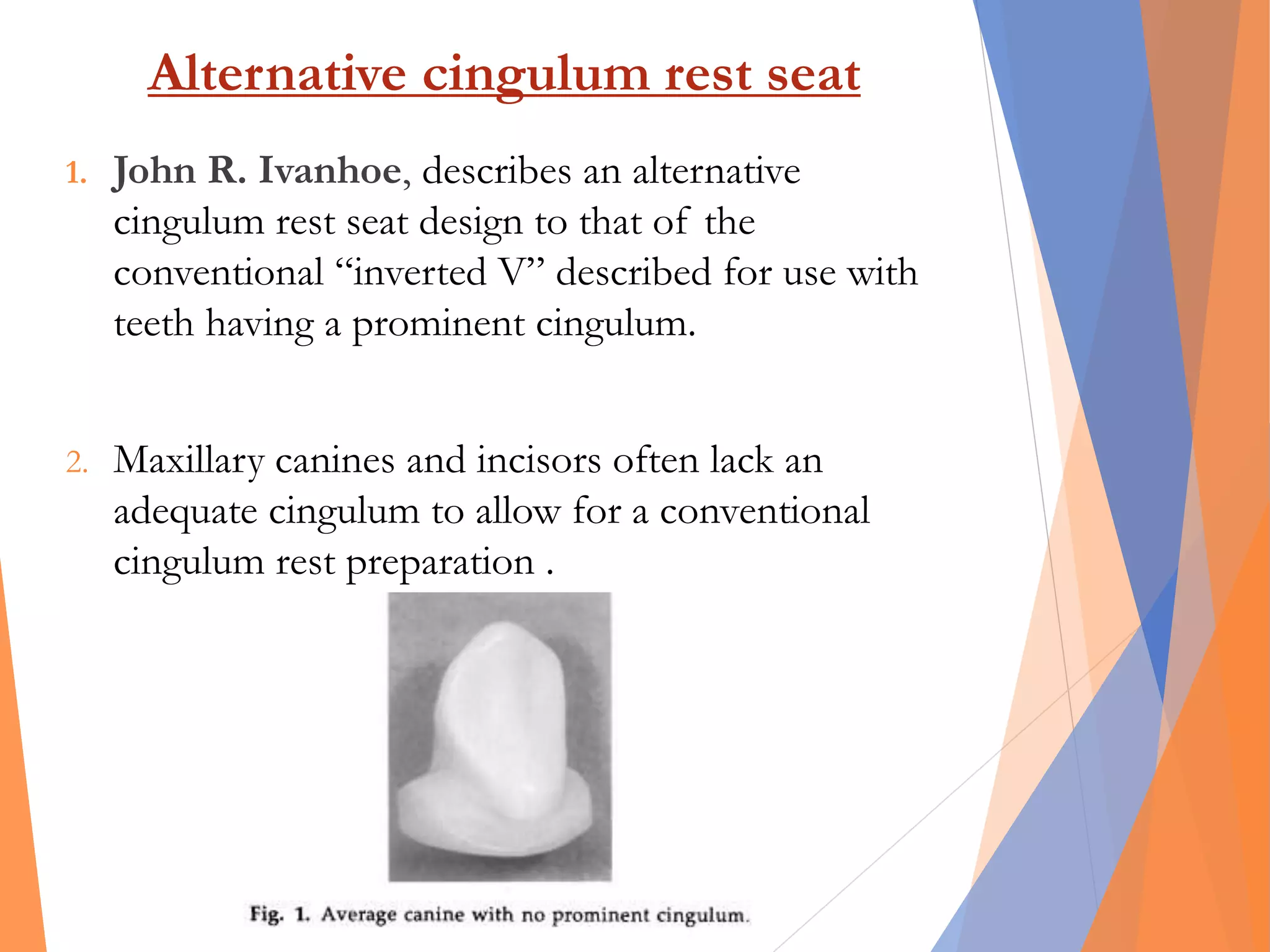 Alternative cingulum rest seat

1. John R. Ivanhoe, describes an alternative cingulum rest seat design to that of the conventional “inverted V” described for use with teeth having a prominent cingulum.

2. Maxillary canines and incisors often lack an adequate cingulum to allow for a conventional cingulum rest preparation .

Fig. 1. Average canine with no prominent cingulum.